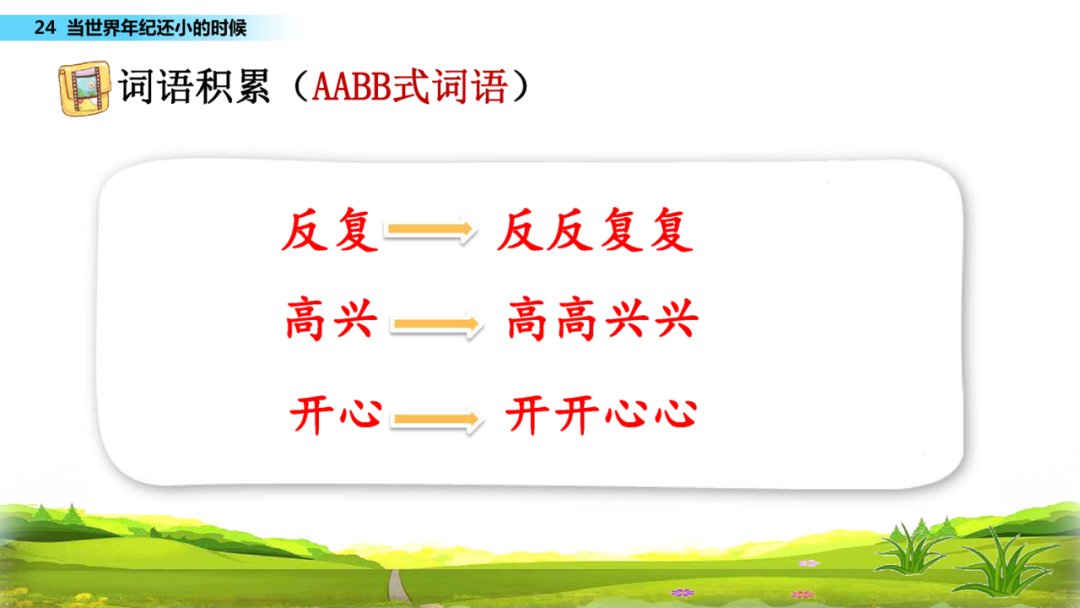 24 当世界年纪还小的时候

词语积累（AABB式词语）

反复 → 反反复复

高兴 → 高高兴兴

开心 → 开开心心